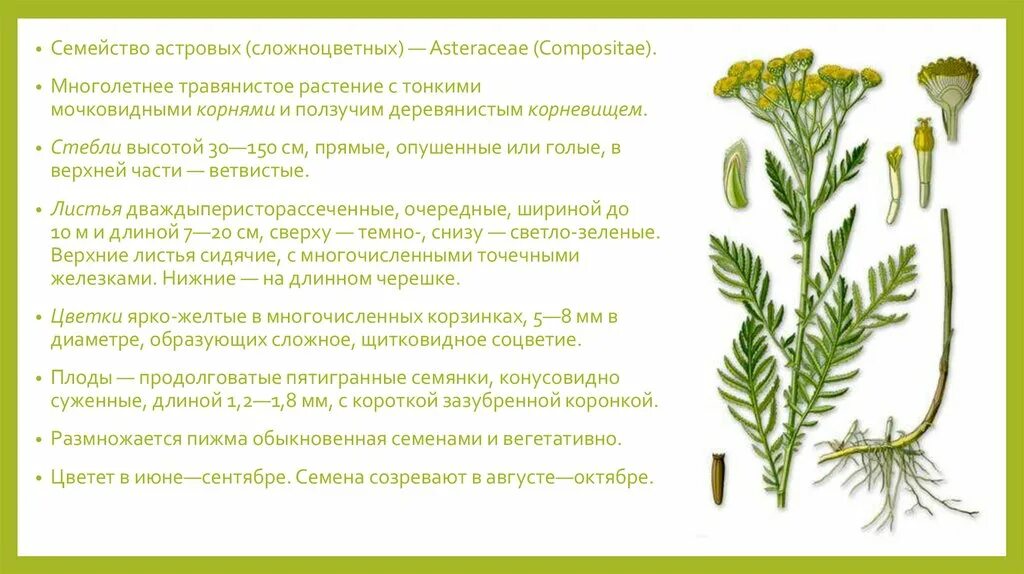 • Семейство астровых (сложноцветных) — Asteraceae (Compositae).

• Многолетнее травянистое растение с тонкими мочковидными корнями и ползучим деревянистым корневищем.

• Стебли высотой 30—150 см, прямые, опушенные или голые, в верхней части — ветвистые.

• Листья дваждыперисторассеченные, очередные, шириной до 10 м и длиной 7—20 см, сверху — темно-, снизу — светло-зеленые. Верхние листья сидячие, с многочисленными точечными железками. Нижние — на длинном черешке.

• Цветки ярко-желтые в многочисленных корзинках, 5—8 мм в диаметре, образующих сложное, щитковидное соцветие.

• Плоды — продолговатые пятигранные семянки, конусовидно суженные, длиной 1,2—1,8 мм, с короткой зазубренной коронкой.

• Размножается пижма обыкновенная семенами и вегетативно.

• Цветет в июне—сентябре. Семена созревают в августе—октябре.